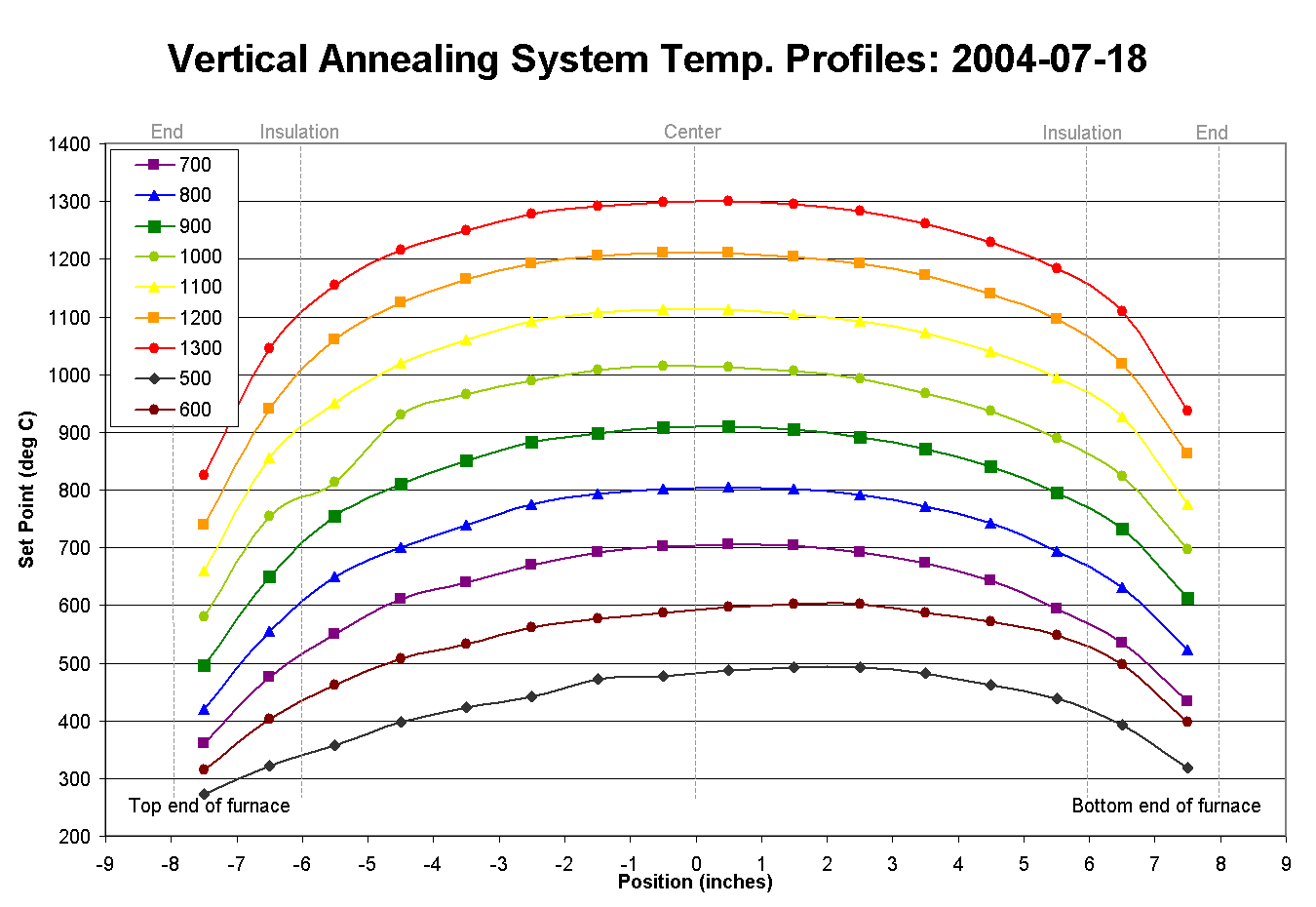 Vertical Annealing System Temp. Profiles: 2004-07-18

End
Insulation
Center
Insulation
End

700
800
900
1000
1100
1200
1300
500
600

Set Point (deg C)

1400
1300
1200
1100
1000
900
800
700
600
500
400
300
200

Top end of furnace
Bottom end of furnace

-9 -8 -7 -6 -5 -4 -3 -2 -1 0 1 2 3 4 5 6 7 8 9

Position (inches)